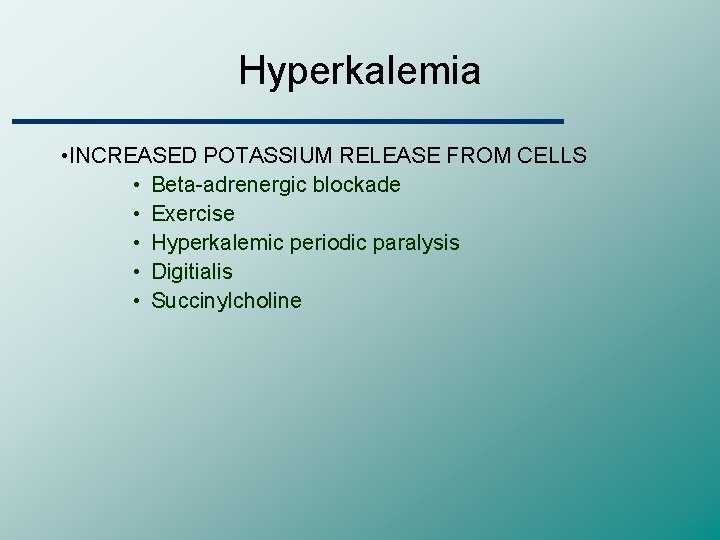 Hyperkalemia

•INCREASED POTASSIUM RELEASE FROM CELLS
• Beta-adrenergic blockade
• Exercise
• Hyperkalemic periodic paralysis
• Digitialis
• Succinylcholine